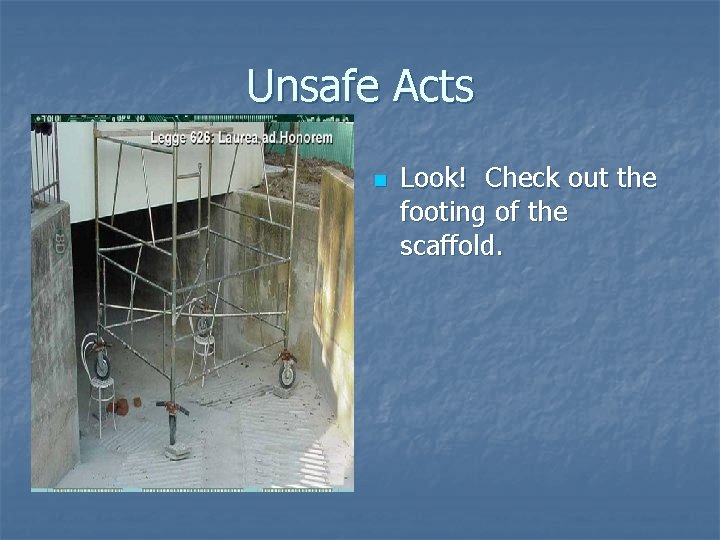 Unsafe Acts

Legge 626: Laurea ad Honorem

Look! Check out the footing of the scaffold.